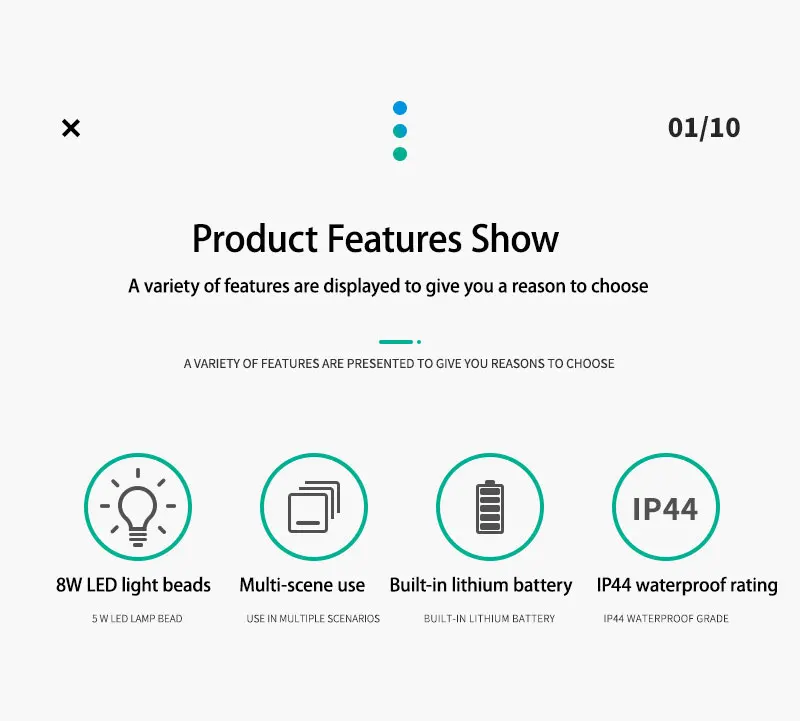 ×

01/10

Product Features Show

A variety of features are displayed to give you a reason to choose

A VARIETY OF FEATURES ARE PRESENTED TO GIVE YOU REASONS TO CHOOSE

8W LED light beads

5 W LED LAMP BEAD

Multi-scene use

USE IN MULTIPLE SCENARIOS

Built-in lithium battery

BUILT-IN LITHIUM BATTERY

IP44

IP44 waterproof rating

IP44 WATERPROOF GRADE